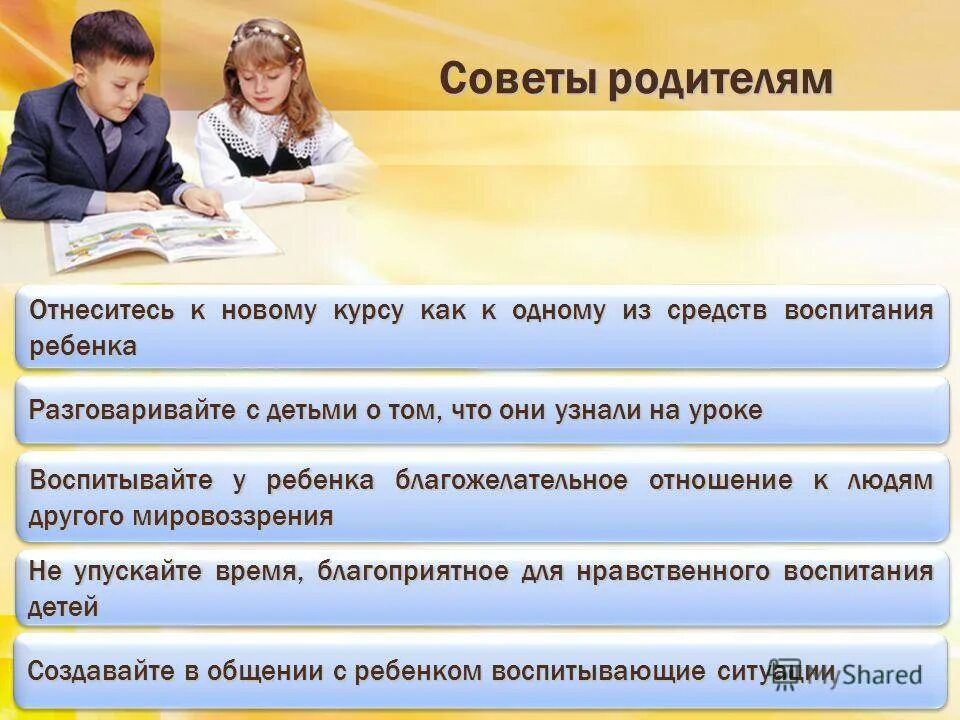 Советы родителям

Отнеситесь к новому курсу как к одному из средств воспитания ребенка

Разговаривайте с детьми о том, что они узнали на уроке

Воспитывайте у ребенка благожелательное отношение к людям другого мировоззрения

Не упускайте время, благоприятное для нравственного воспитания детей

Создавайте в общении с ребенком воспитывающие ситуации

MyShared